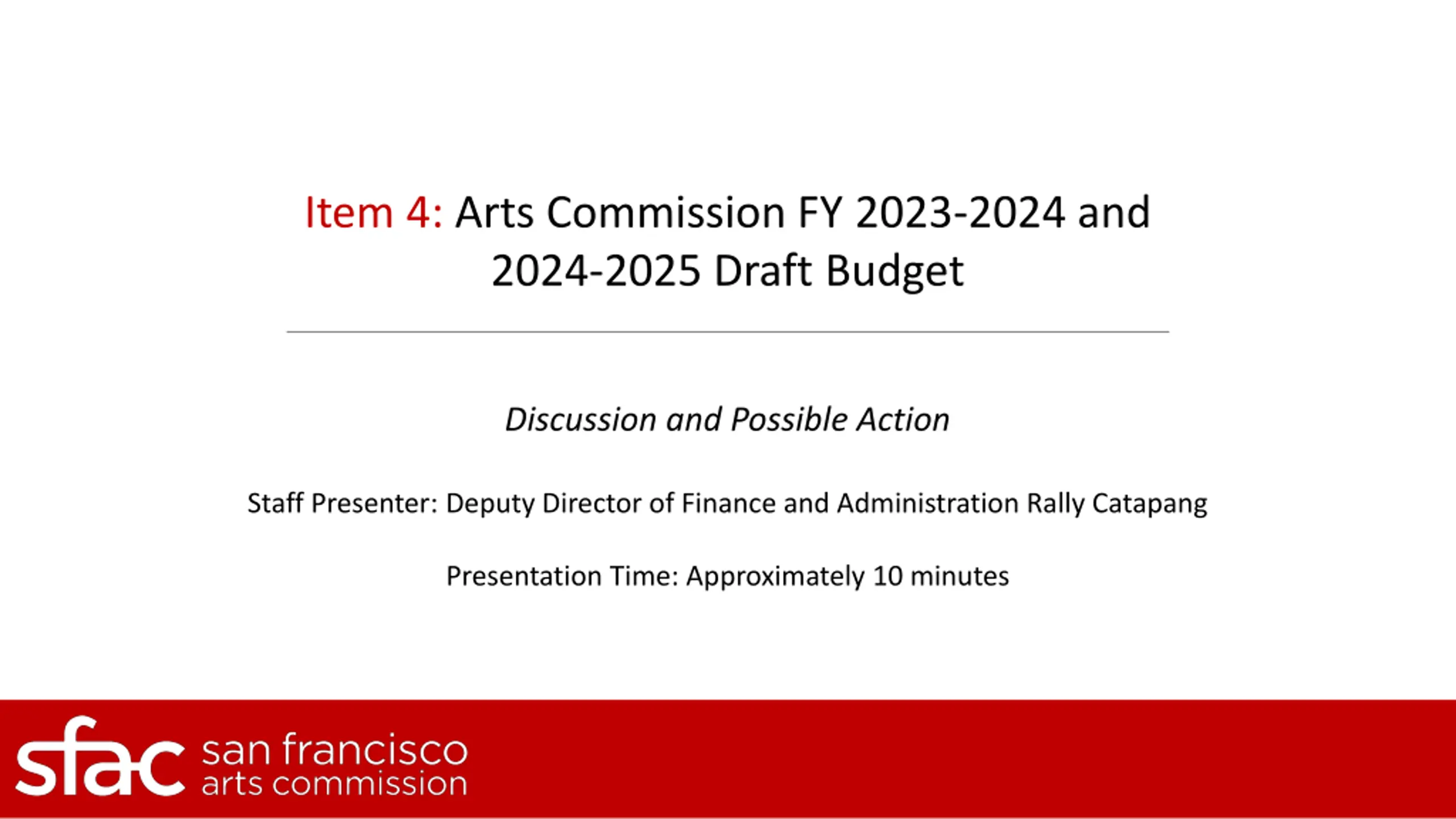 Item 4: Arts Commission FY 2023-2024 and 2024-2025 Draft Budget

Discussion and Possible Action

Staff Presenter: Deputy Director of Finance and Administration Rally Catapang

Presentation Time: Approximately 10 minutes

sfac san francisco arts commission